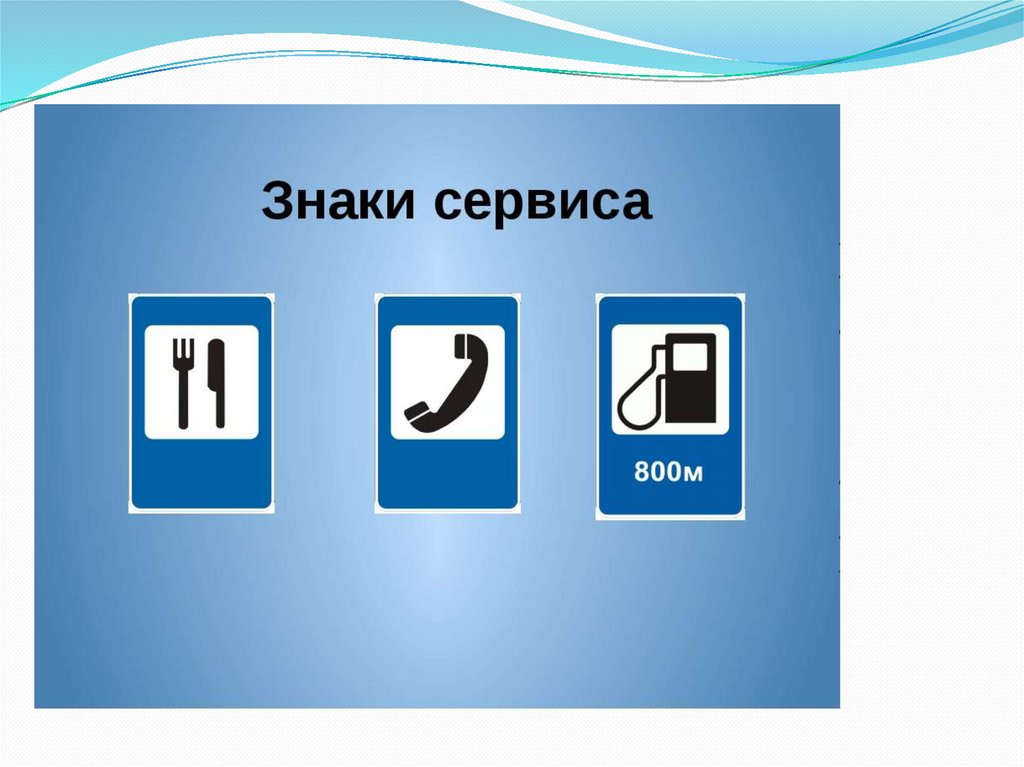 Знаки сервиса

800м